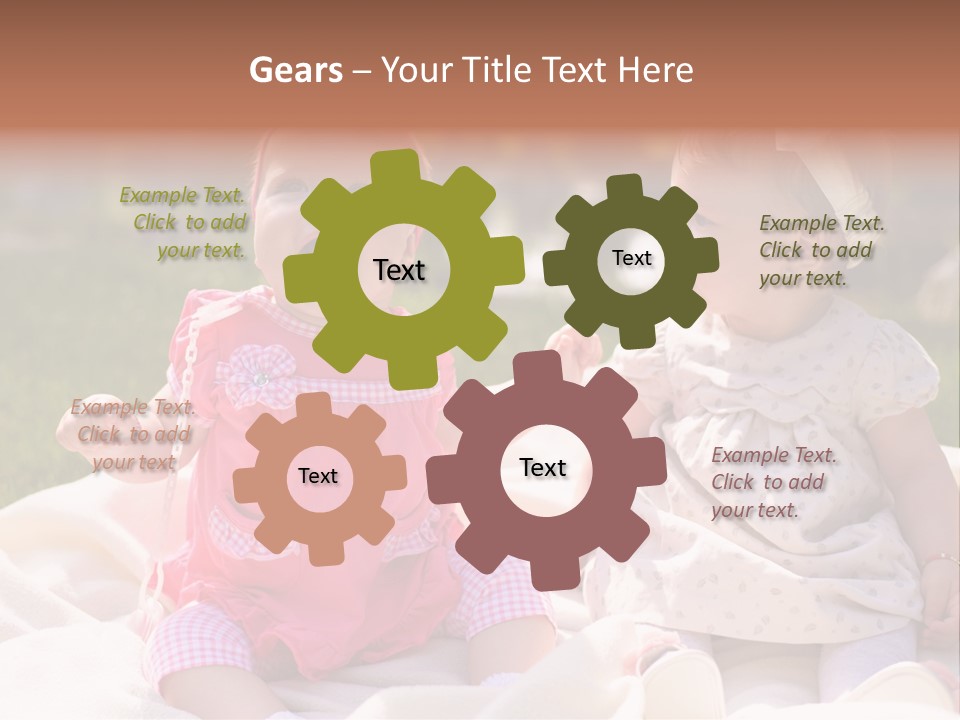 Gears – Your Title Text Here

Example Text. Click to add your text.

Text

Text

Example Text. Click to add your text.

Example Text. Click to add your text.

Text

Text

Example Text. Click to add your text.